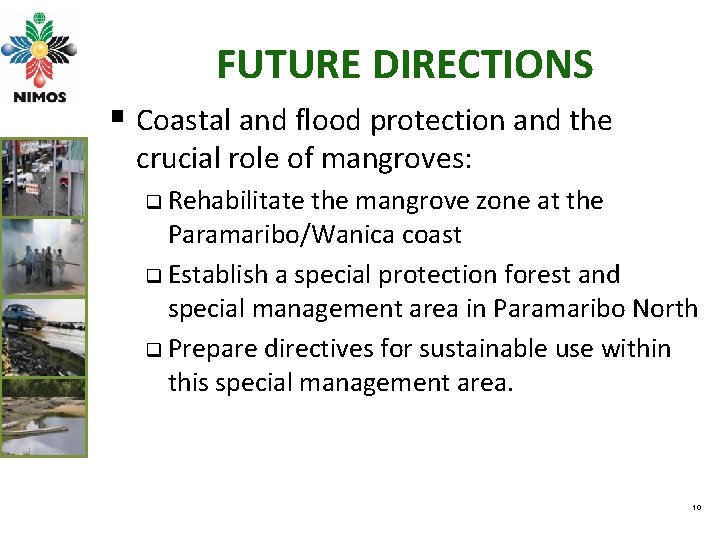 NIMOS

FUTURE DIRECTIONS

▪ Coastal and flood protection and the crucial role of mangroves:

❑ Rehabilitate the mangrove zone at the Paramaribo/Wanica coast

❑ Establish a special protection forest and special management area in Paramaribo North

❑ Prepare directives for sustainable use within this special management area.

10